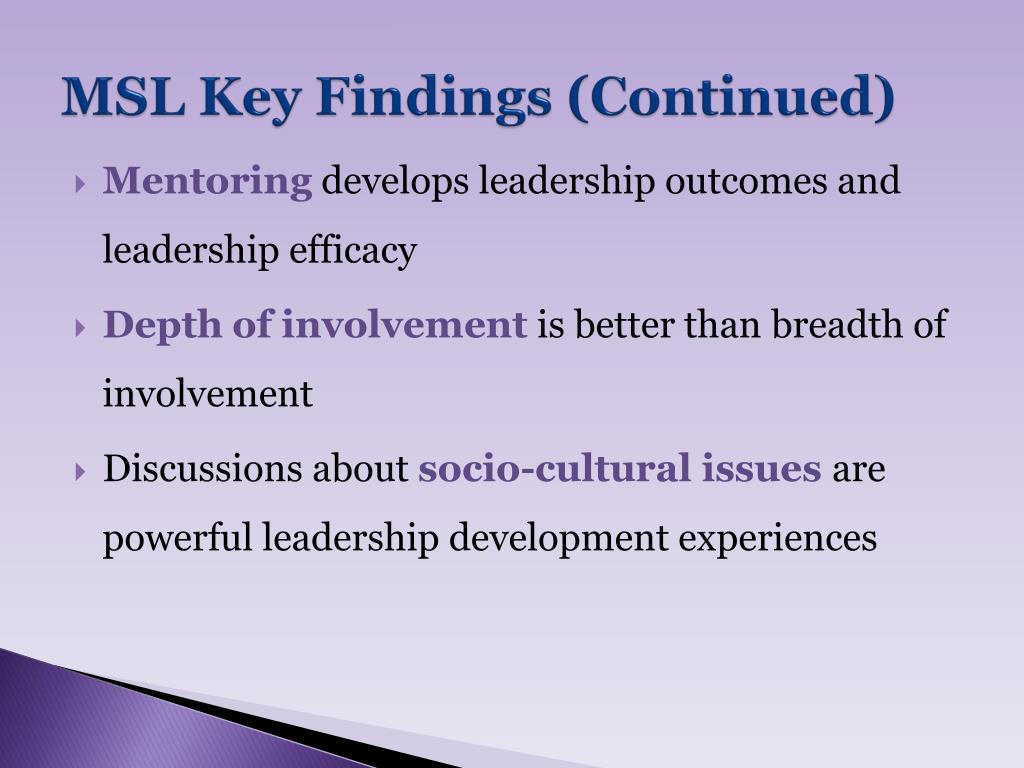 MSL Key Findings (Continued)

Mentoring develops leadership outcomes and leadership efficacy

Depth of involvement is better than breadth of involvement

Discussions about socio-cultural issues are powerful leadership development experiences